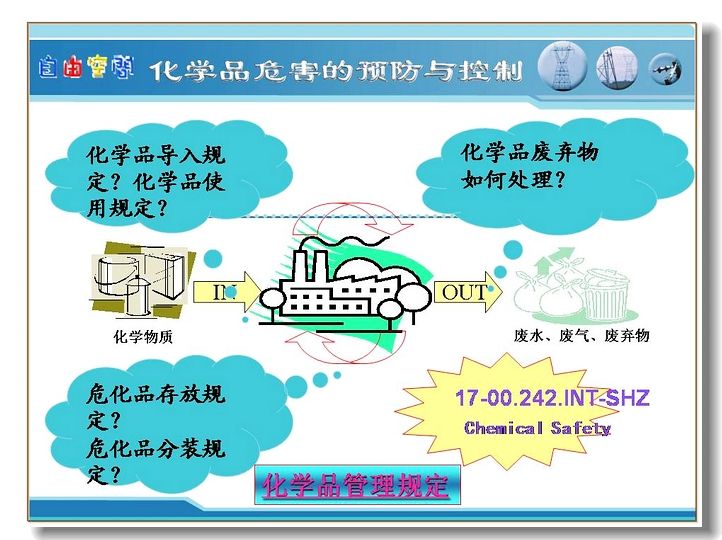 自由空间 化学品危害的预防与控制

化学品导入规定？化学品使用规定？

化学品废弃物如何处理？

IN

OUT

化学物质

废水、废气、废弃物

危化品存放规定？
危化品分装规定？

17-00.242.INT-SHZ
Chemical Safety

化学品管理规定